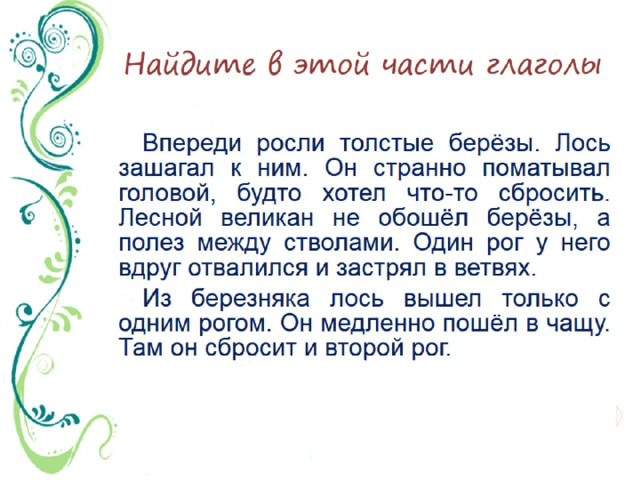 Найдите в этой части глаголы

Впереди росли толстые берёзы. Лось зашагал к ним. Он странно поматывал головой, будто хотел что-то сбросить. Лесной великан не обошёл берёзы, а полез между стволами. Один рог у него вдруг отвалился и застрял в ветвях.

Из березняка лось вышел только с одним рогом. Он медленно пошёл в чащу. Там он сбросит и второй рог.